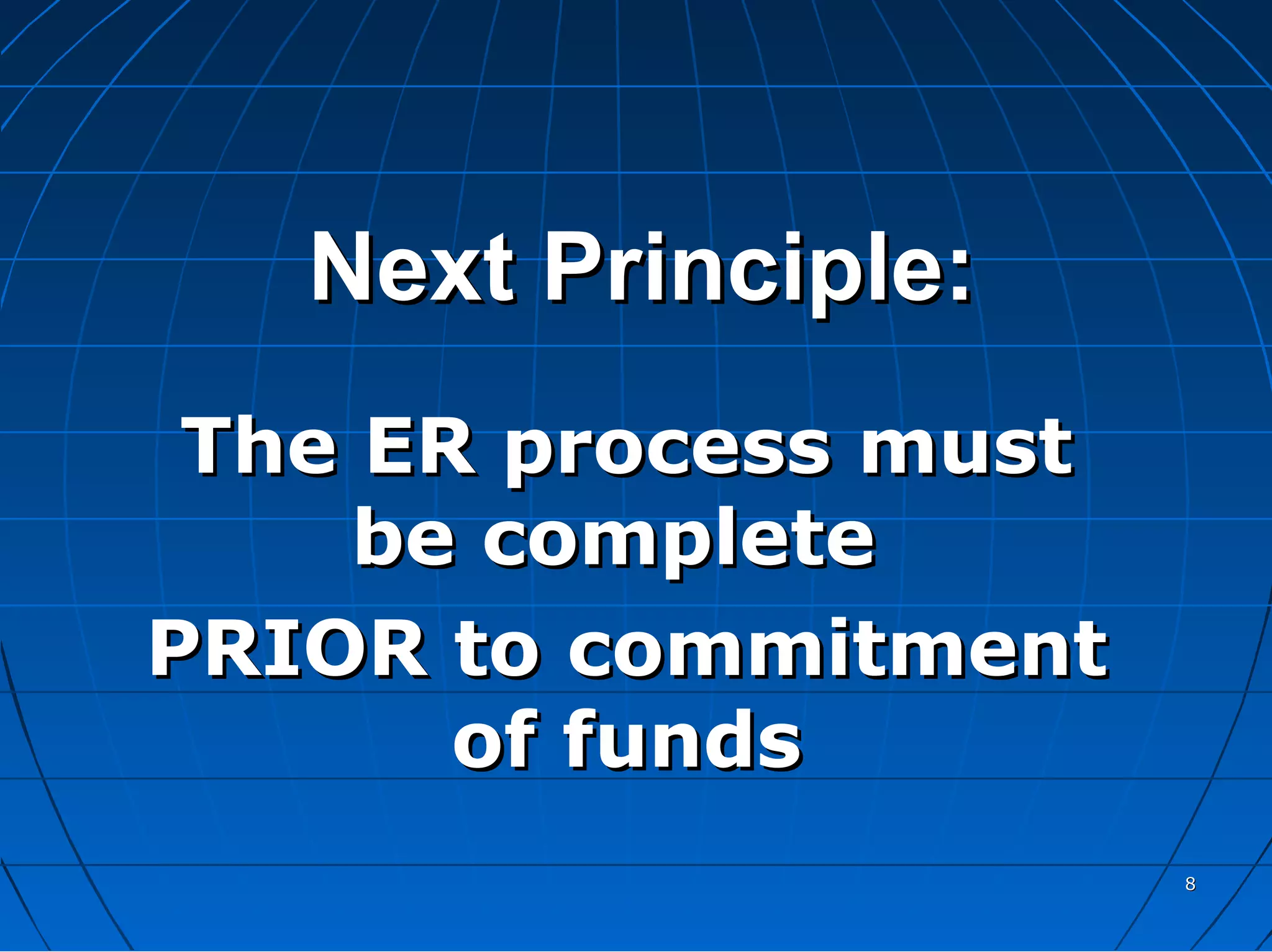 Next Principle:

The ER process must be complete

PRIOR to commitment of funds

8